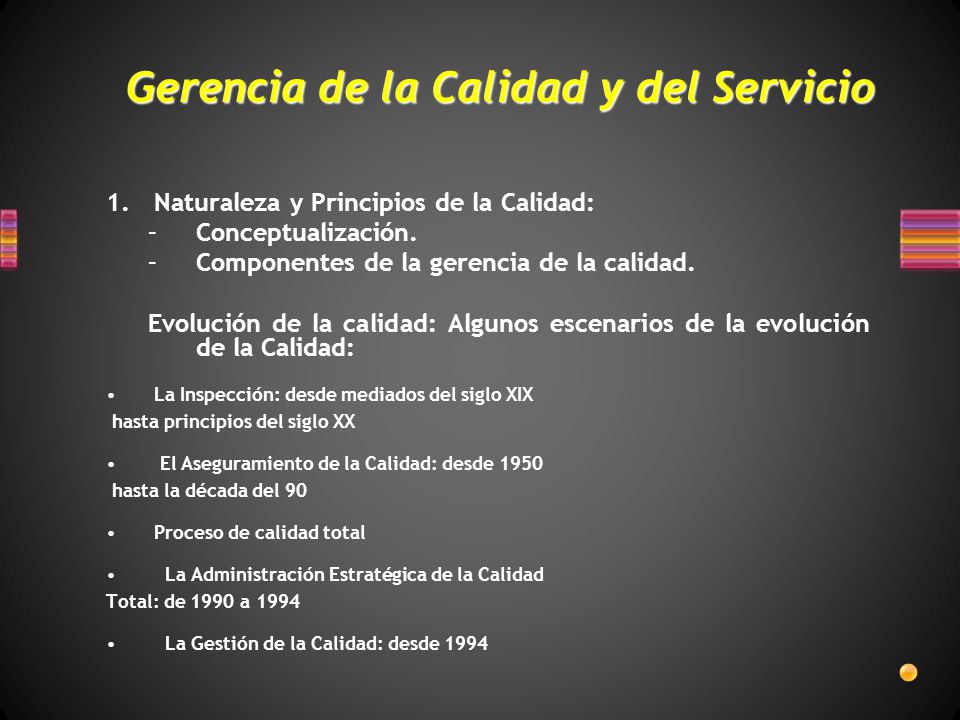 Gerencia de la Calidad y del Servicio

1. Naturaleza y Principios de la Calidad:
– Conceptualización.
– Componentes de la gerencia de la calidad.

Evolución de la calidad: Algunos escenarios de la evolución de la Calidad:

• La Inspección: desde mediados del siglo XIX hasta principios del siglo XX

• El Aseguramiento de la Calidad: desde 1950 hasta la década del 90

• Proceso de calidad total

• La Administración Estratégica de la Calidad Total: de 1990 a 1994

• La Gestión de la Calidad: desde 1994